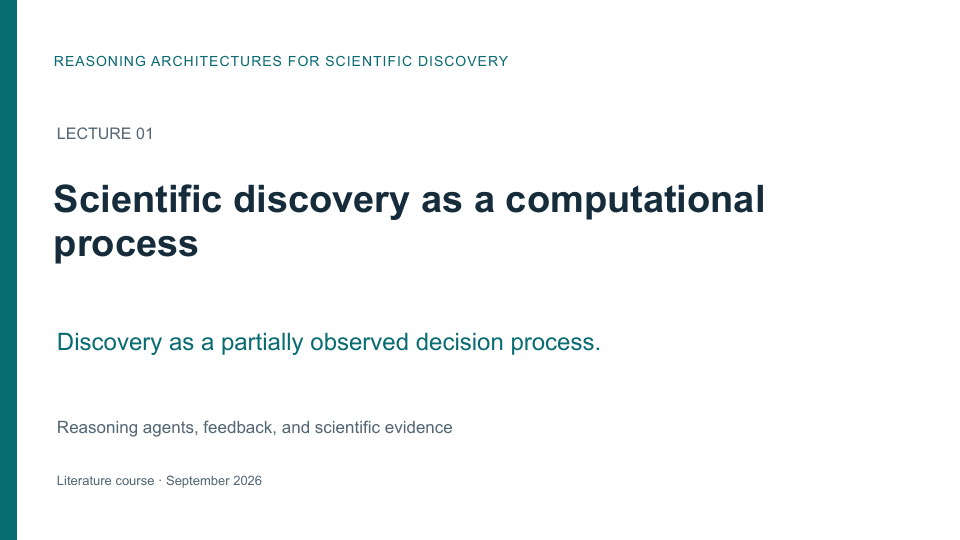 REASONING ARCHITECTURES FOR SCIENTIFIC DISCOVERY

LECTURE 01

Scientific discovery as a computational process

Discovery as a partially observed decision process.

Reasoning agents, feedback, and scientific evidence

Literature course · September 2026